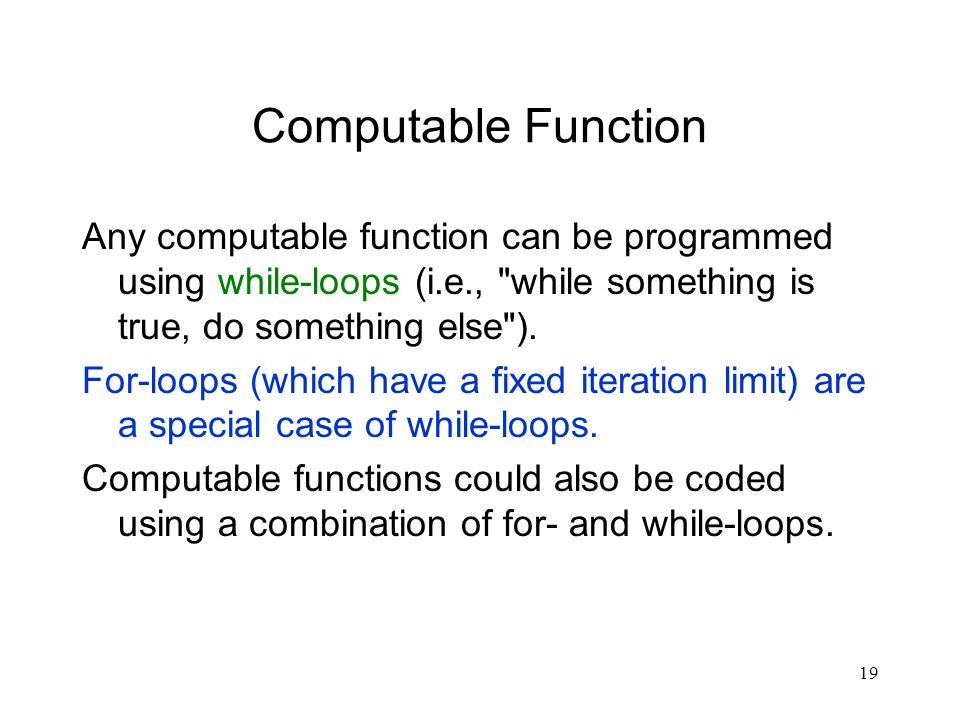 Computable Function

Any computable function can be programmed using while-loops (i.e., "while something is true, do something else").

For-loops (which have a fixed iteration limit) are a special case of while-loops.

Computable functions could also be coded using a combination of for- and while-loops.

19